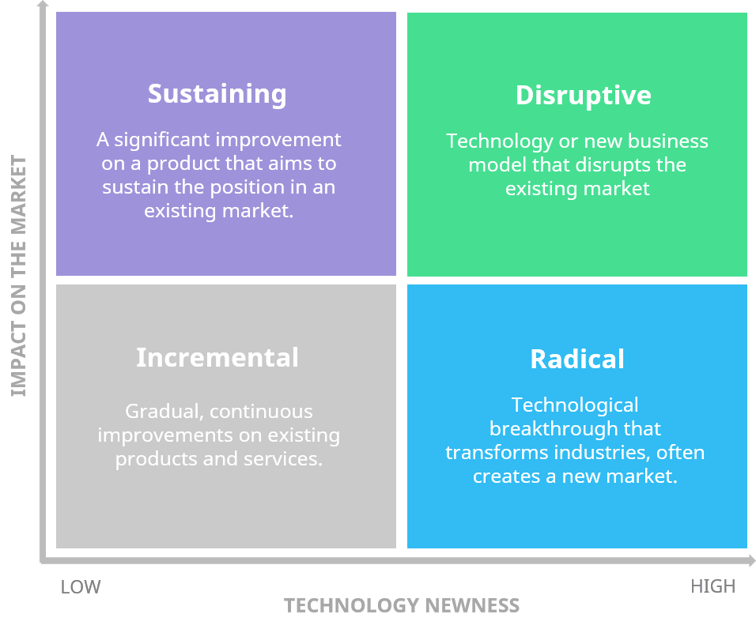 IMPACT ON THE MARKET

Sustaining

A significant improvement on a product that aims to sustain the position in an existing market.

Disruptive

Technology or new business model that disrupts the existing market

Incremental

Gradual, continuous improvements on existing products and services.

Radical

Technological breakthrough that transforms industries, often creates a new market.

LOW

HIGH

TECHNOLOGY NEWNESS